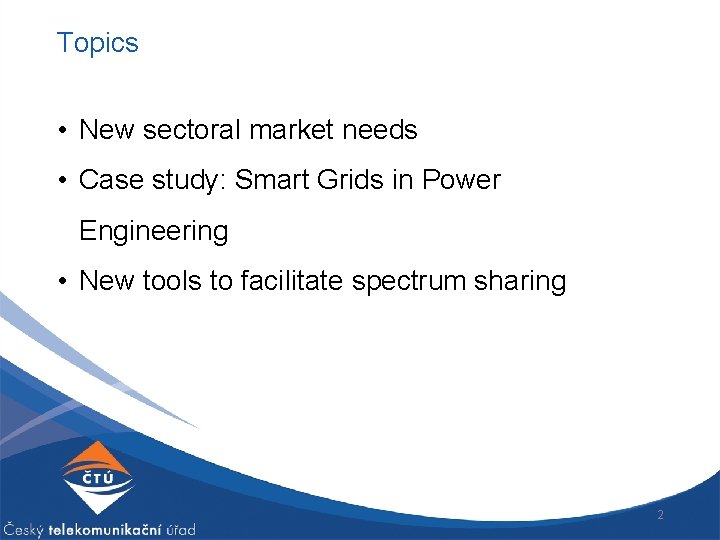 Topics

• New sectoral market needs

• Case study: Smart Grids in Power Engineering

• New tools to facilitate spectrum sharing

ČTÚ

Český telekomunikační úřad

2